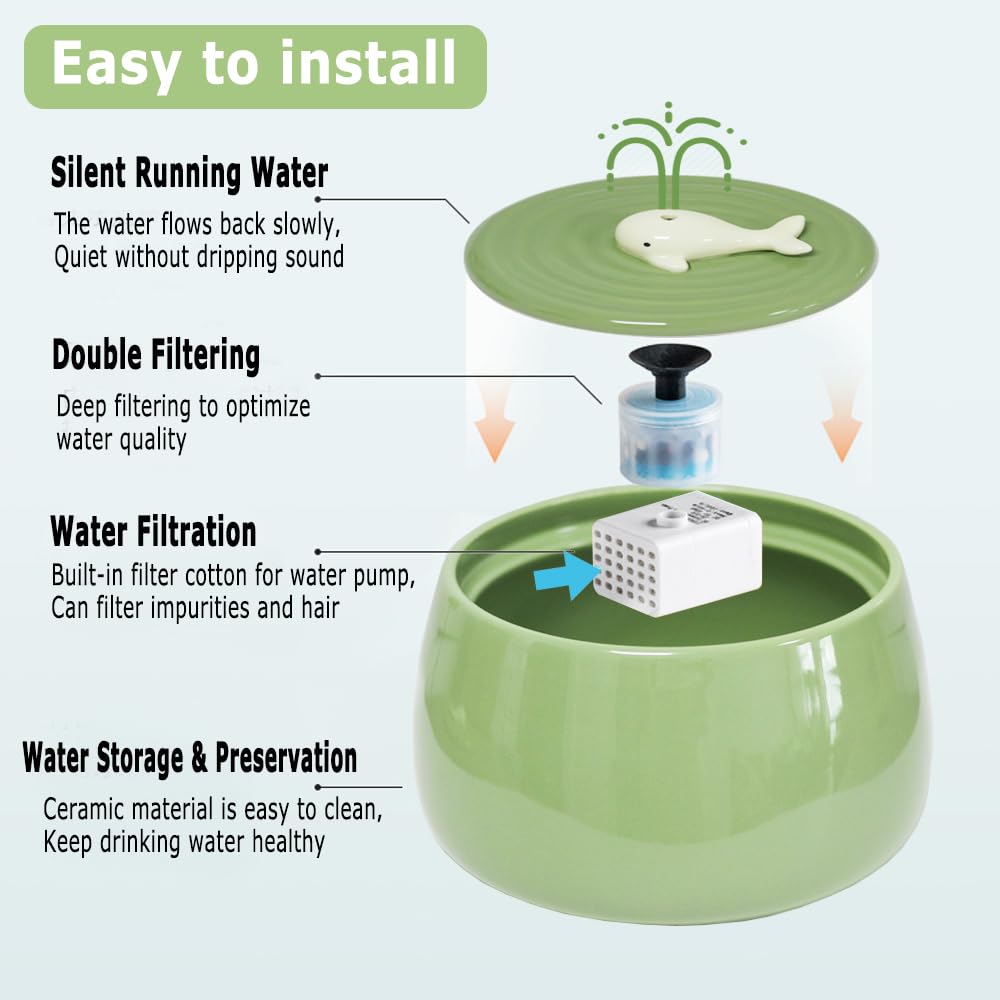 Easy to install

Silent Running Water
The water flows back slowly,
Quiet without dripping sound

Double Filtering
Deep filtering to optimize water quality

Water Filtration
Built-in filter cotton for water pump,
Can filter impurities and hair

Water Storage & Preservation
Ceramic material is easy to clean,
Keep drinking water healthy